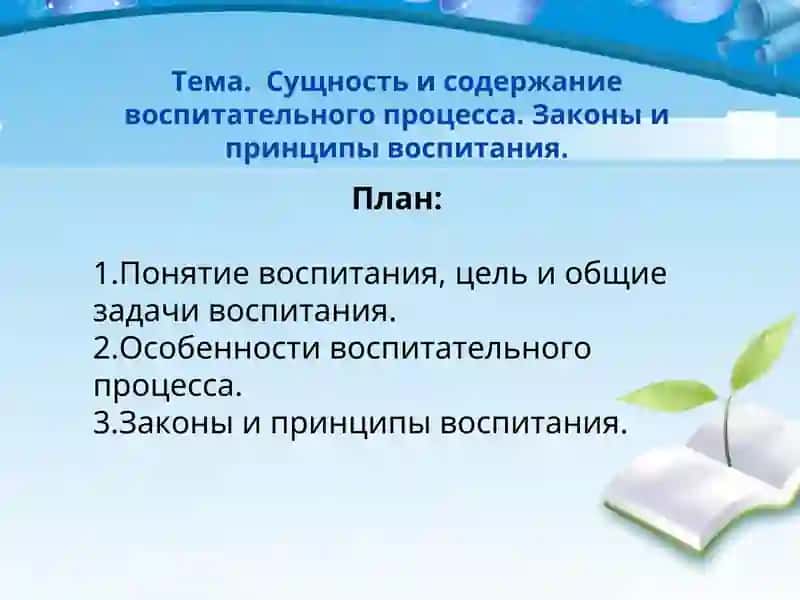 Тема. Сущность и содержание воспитательного процесса. Законы и принципы воспитания.

План:

1.Понятие воспитания, цель и общие задачи воспитания.
2.Особенности воспитательного процесса.
3.Законы и принципы воспитания.